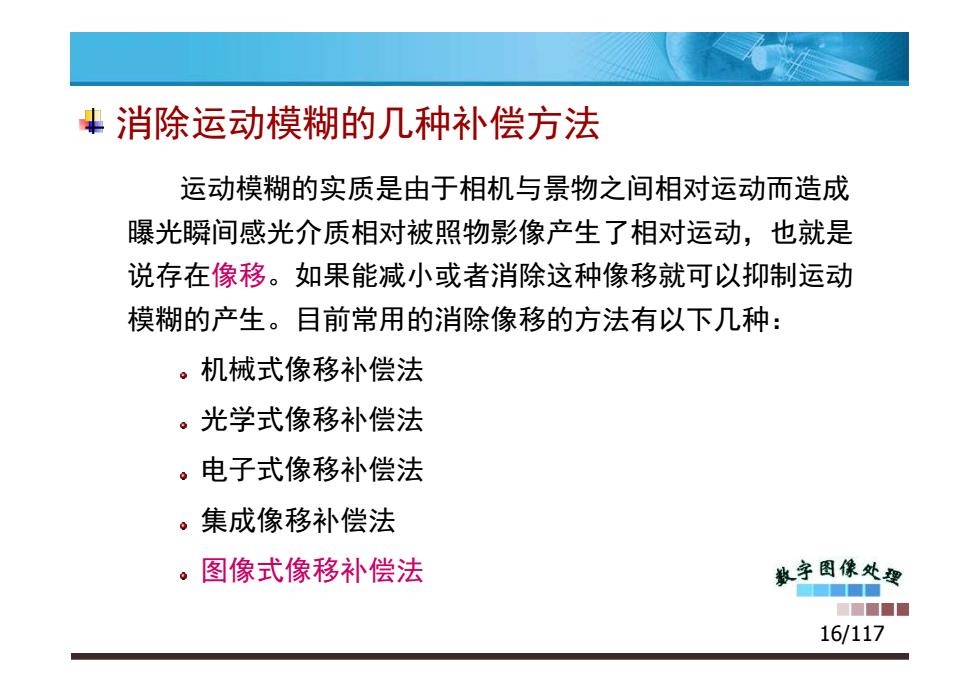 消除运动模糊的几种补偿方法

运动模糊的实质是由于相机与景物之间相对运动而造成曝光瞬间感光介质相对被照物影像产生了相对运动，也就是说存在像移。如果能减小或者消除这种像移就可以抑制运动模糊的产生。目前常用的消除像移的方法有以下几种：

机械式像移补偿法

光学式像移补偿法

电子式像移补偿法

集成像移补偿法

图像式像移补偿法

数字图像处理

16/117